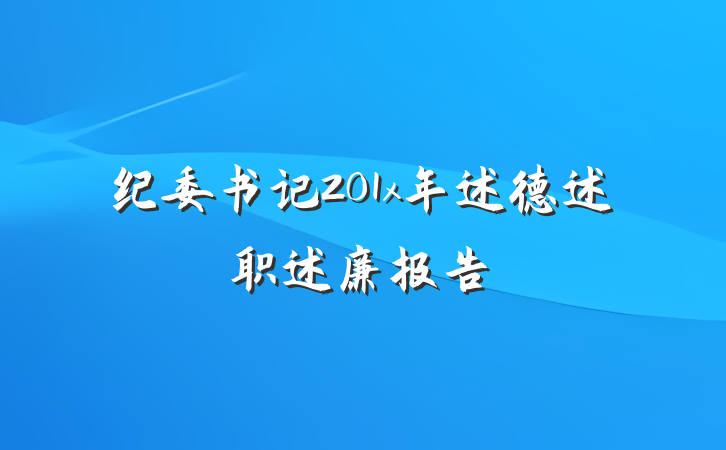 纪委书记201x年述德述职述廉报告